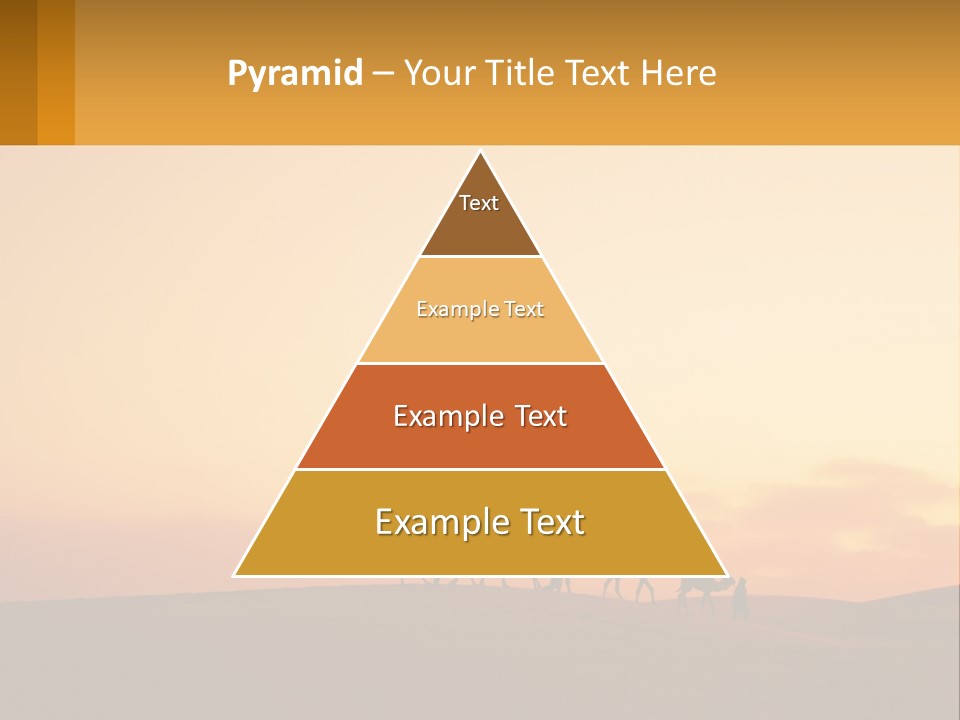 Pyramid – Your Title Text Here

Text

Example Text

Example Text

Example Text